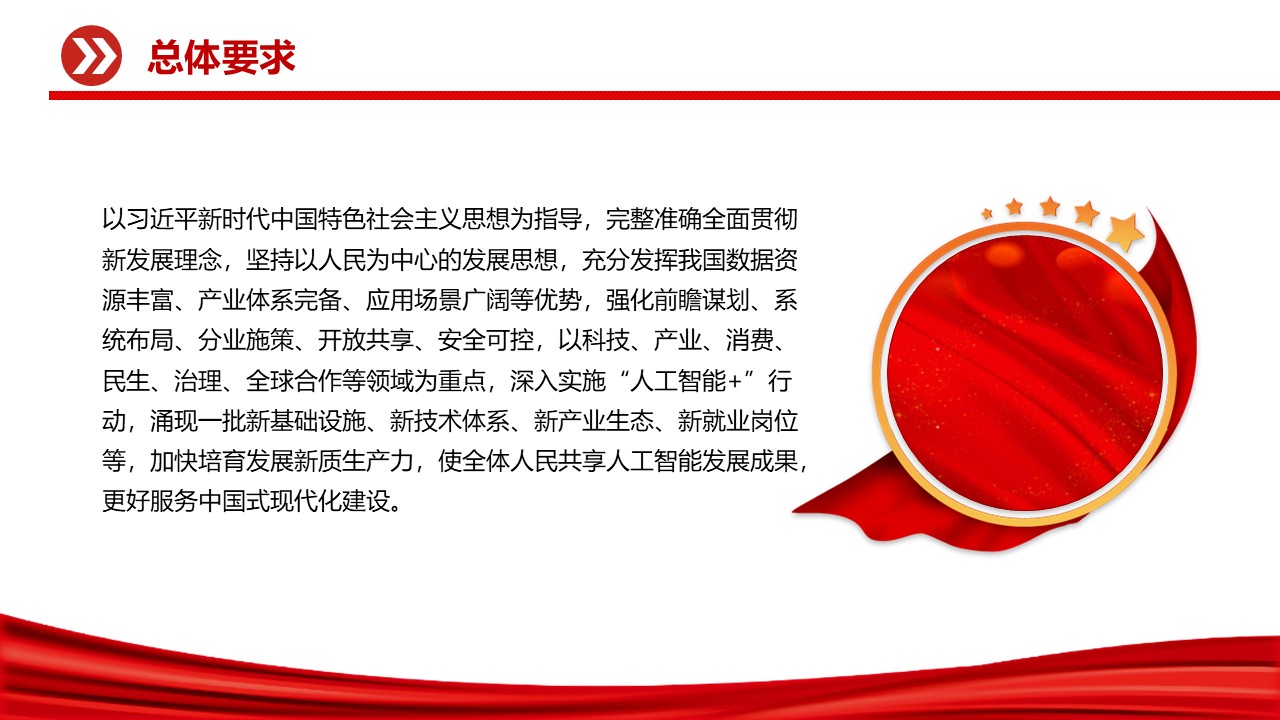 总体要求

以习近平新时代中国特色社会主义思想为指导，完整准确全面贯彻新发展理念，坚持以人民为中心的发展思想，充分发挥我国数据资源丰富、产业体系完备、应用场景广阔等优势，强化前瞻谋划、系统布局、分业施策、开放共享、安全可控，以科技、产业、消费、民生、治理、全球合作等领域为重点，深入实施“人工智能+”行动，涌现一批新基础设施、新技术体系、新产业生态、新就业岗位等，加快培育发展新质生产力，使全体人民共享人工智能发展成果，更好服务中国式现代化建设。